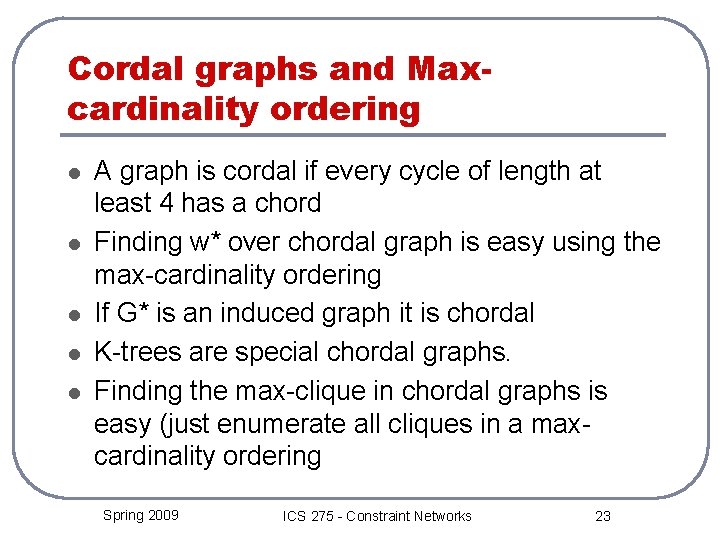 Cordal graphs and Max-cardinality ordering

- A graph is cordal if every cycle of length at least 4 has a chord
- Finding w* over chordal graph is easy using the max-cardinality ordering
- If G* is an induced graph it is chordal
- K-trees are special chordal graphs.
- Finding the max-clique in chordal graphs is easy (just enumerate all cliques in a max-cardinality ordering

Spring 2009 ICS 275 - Constraint Networks 23